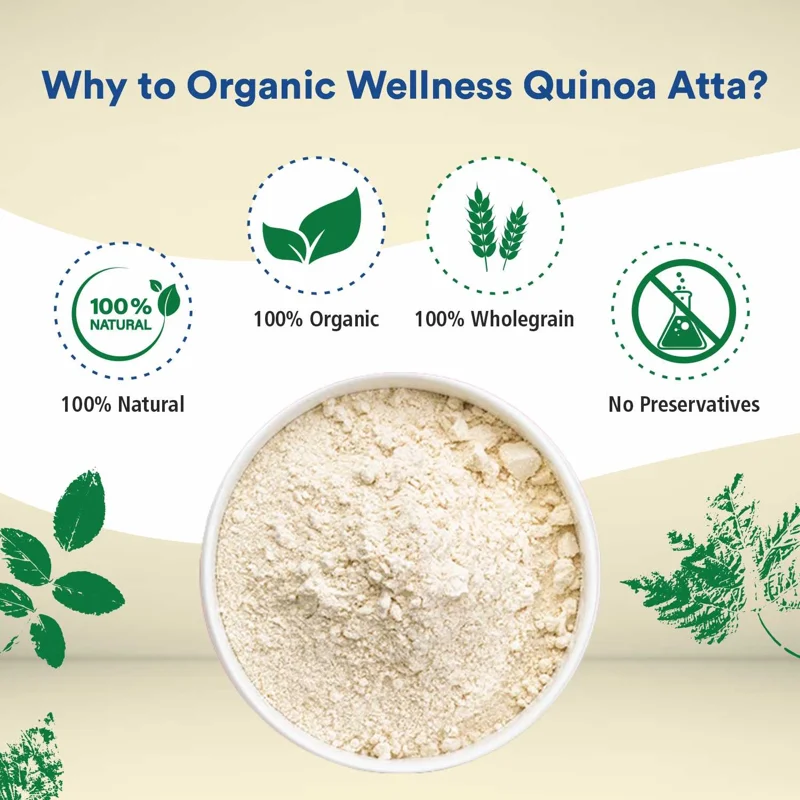 Why to Organic Wellness Quinoa Atta?

100% NATURAL

100% Natural

100% Organic

100% Wholegrain

No Preservatives